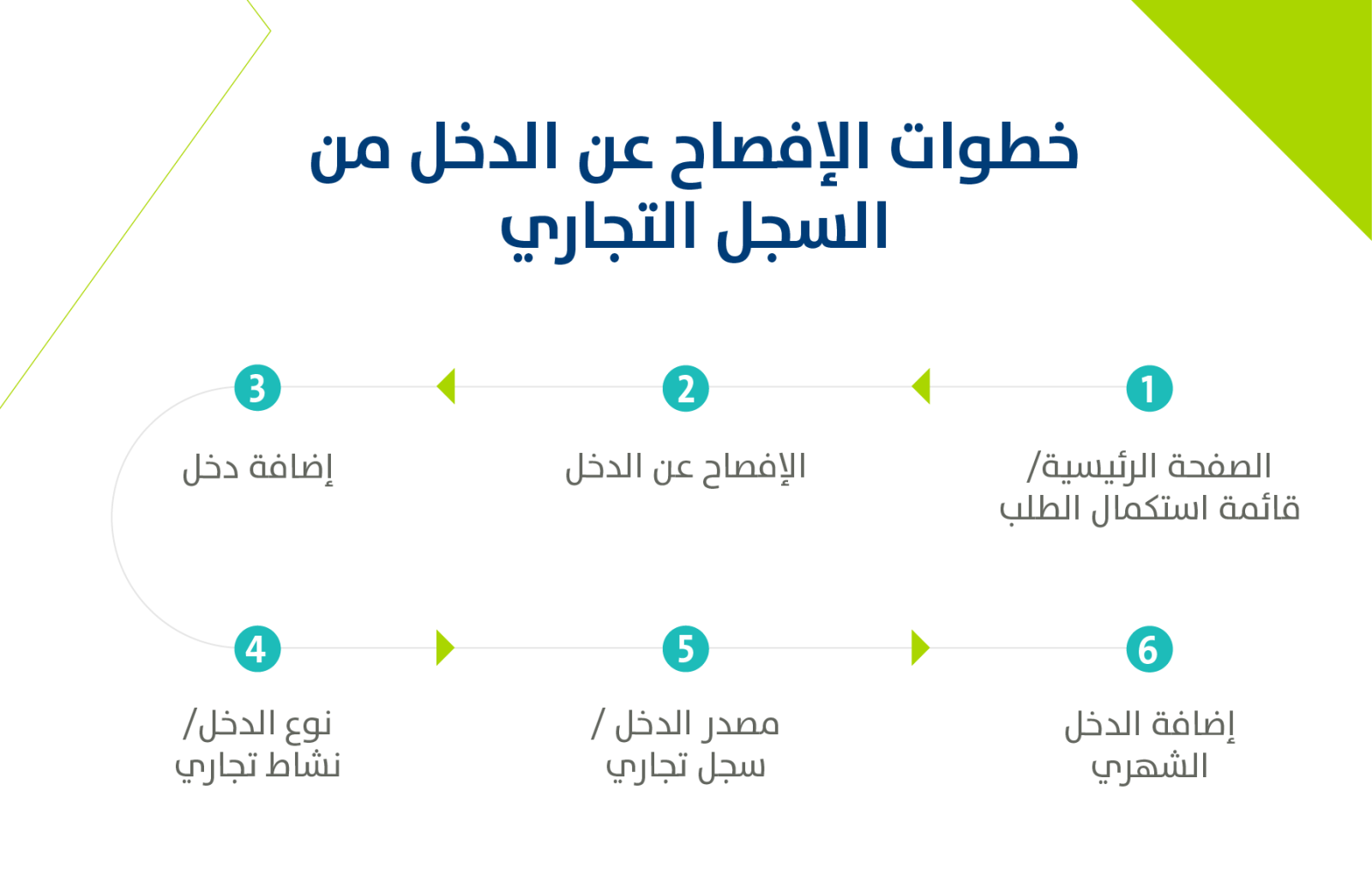 خطوات الإفصاح عن الدخل من السجل التجاري

1
الصفحة الرئيسية/ قائمة استكمال الطلب

2
الإفصاح عن الدخل

3
إضافة دخل

4
نوع الدخل/ نشاط تجاري

5
مصدر الدخل / سجل تجاري

6
إضافة الدخل الشهري